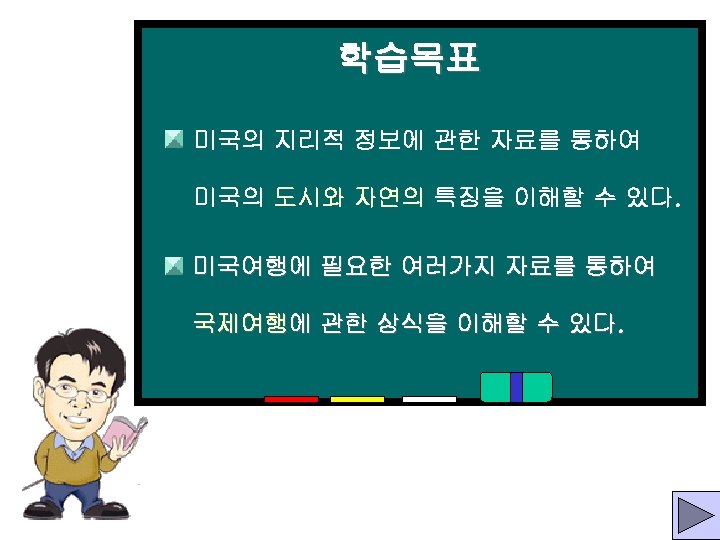 학습목표

미국의 지리적 정보에 관한 자료를 통하여 미국의 도시와 자연의 특징을 이해할 수 있다.

미국여행에 필요한 여러가지 자료를 통하여 국제여행에 관한 상식을 이해할 수 있다.